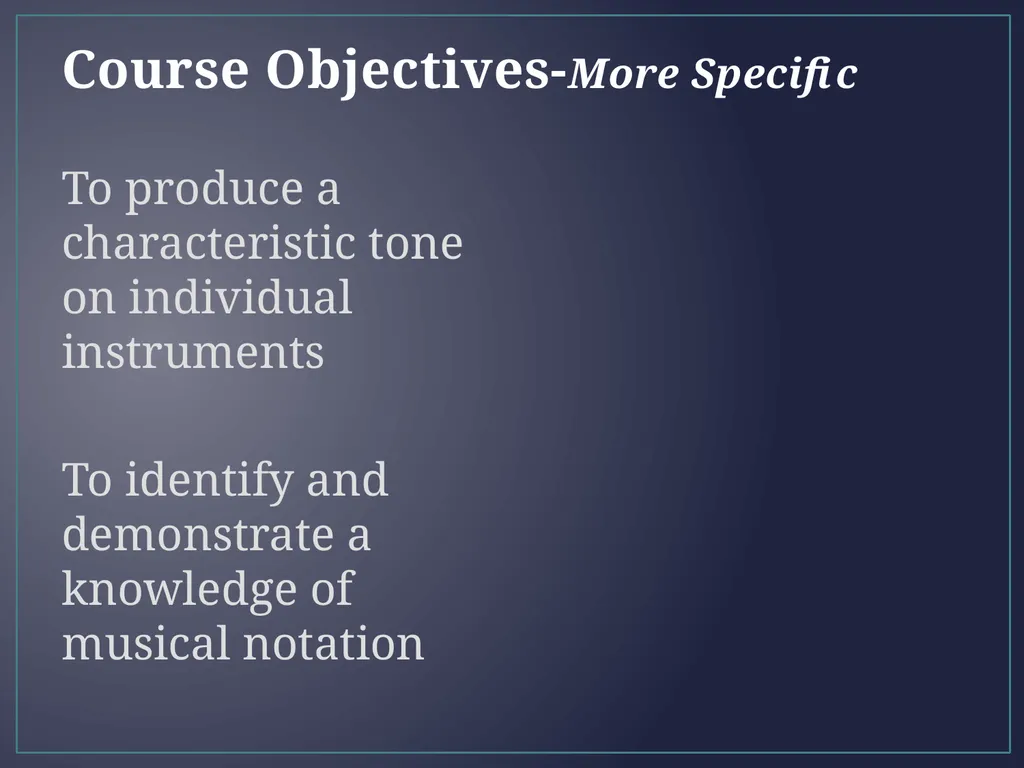 Course Objectives-More Specific

To produce a characteristic tone on individual instruments

To identify and demonstrate a knowledge of musical notation